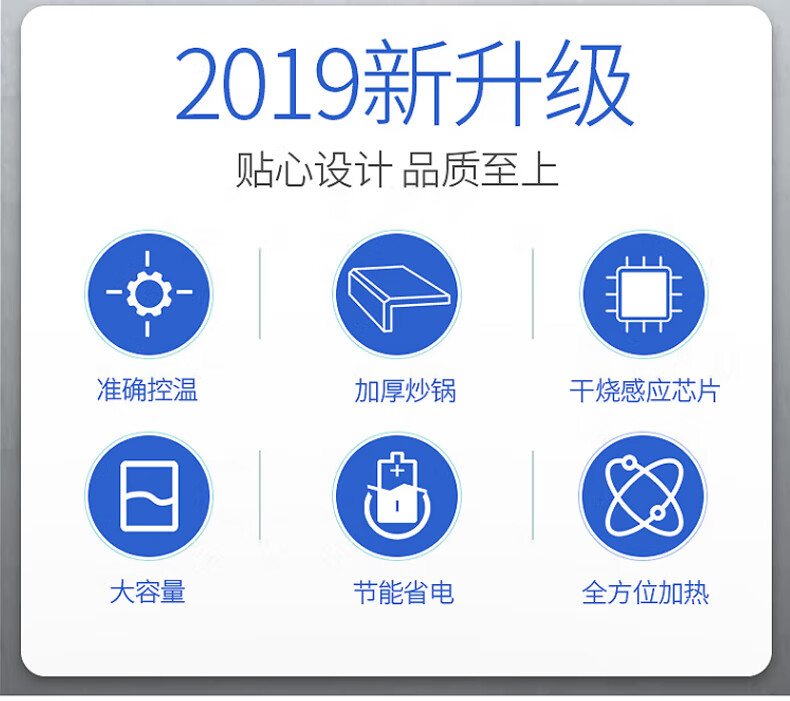 2019新升级

贴心设计 品质至上

准确控温

加厚炒锅

干烧感应芯片

大容量

节能省电

全方位加热